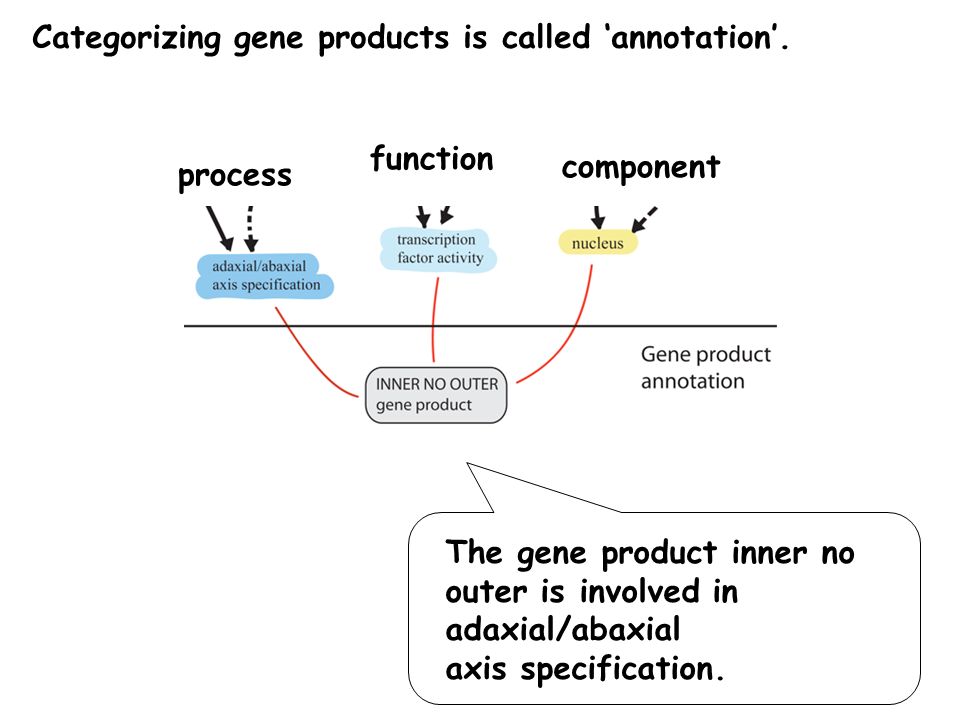 Categorizing gene products is called ‘annotation’.

process

function

component

adaxial/abaxial axis specification

transcription factor activity

nucleus

Gene product annotation

INNER NO OUTER gene product

The gene product inner no outer is involved in adaxial/abaxial axis specification.